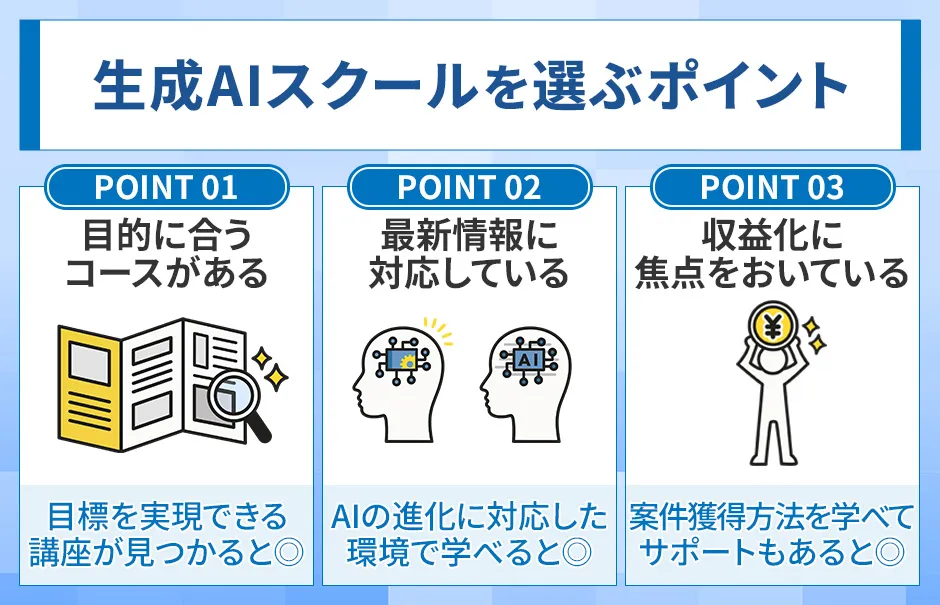 生成AIスクールを選ぶポイント

POINT 01
目的に合うコースがある
目標を実現できる講座が見つかると◎

POINT 02
最新情報に対応している
AI
AIの進化に対応した環境で学べると◎

POINT 03
収益化に焦点をおいている
¥
案件獲得方法を学べてサポートもあると◎